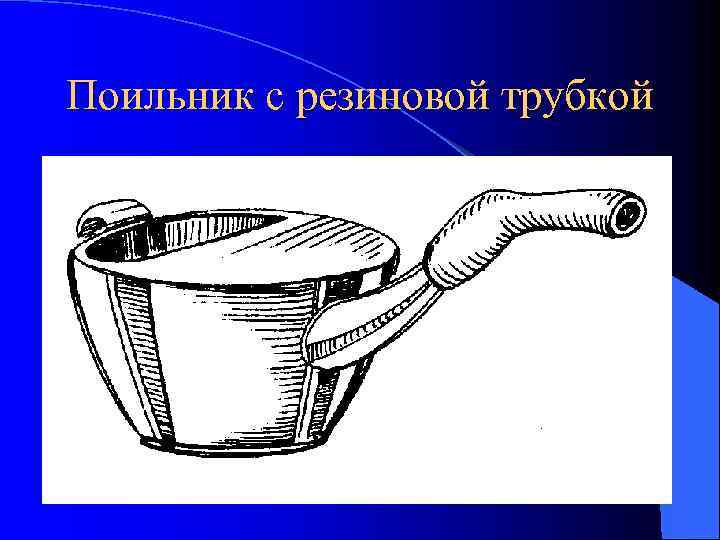 Поильник с резиновой трубкой